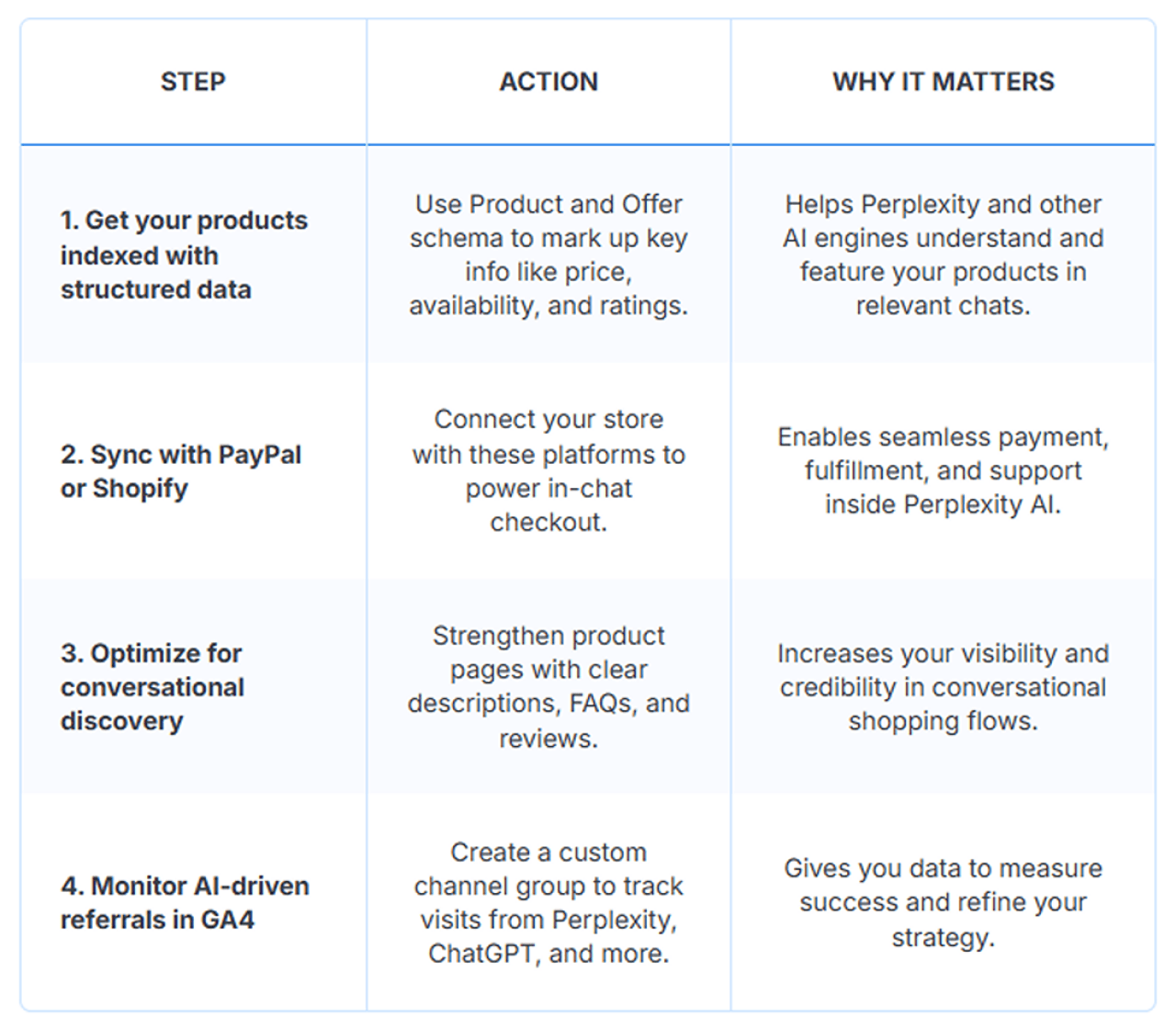 | STEP | ACTION | WHY IT MATTERS |
|---|---|---|
| 1. Get your products indexed with structured data | Use Product and Offer schema to mark up key info like price, availability, and ratings. | Helps Perplexity and other AI engines understand and feature your products in relevant chats. |
| 2. Sync with PayPal or Shopify | Connect your store with these platforms to power in-chat checkout. | Enables seamless payment, fulfillment, and support inside Perplexity AI. |
| 3. Optimize for conversational discovery | Strengthen product pages with clear descriptions, FAQs, and reviews. | Increases your visibility and credibility in conversational shopping flows. |
| 4. Monitor AI-driven referrals in GA4 | Create a custom channel group to track visits from Perplexity, ChatGPT, and more. | Gives you data to measure success and refine your strategy. |